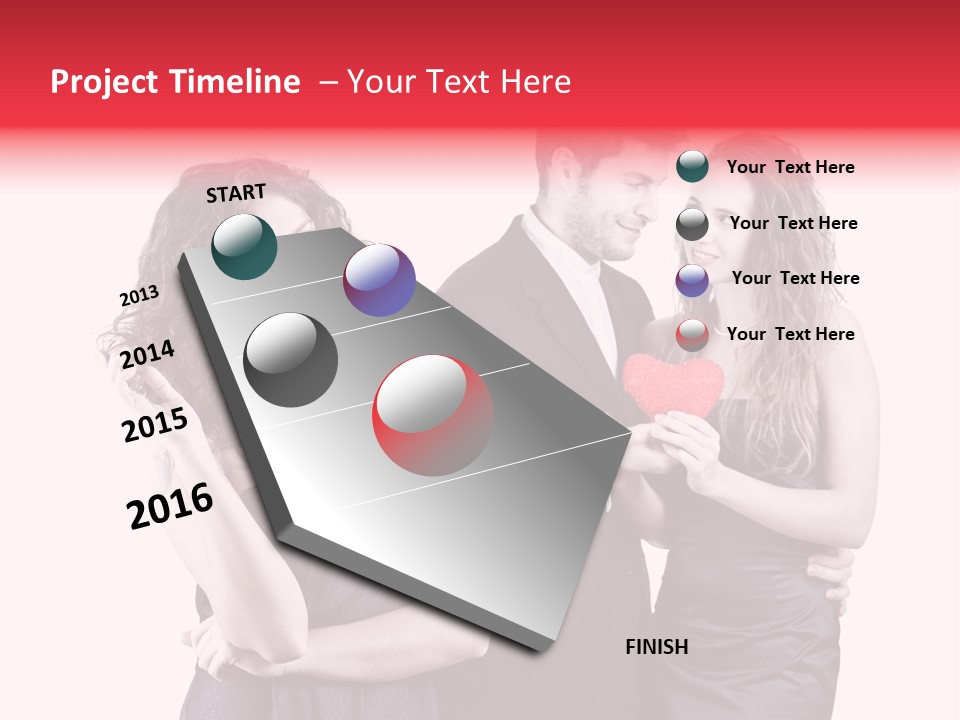 Project Timeline – Your Text Here

START

2013

2014

2015

2016

FINISH

Your Text Here

Your Text Here

Your Text Here

Your Text Here